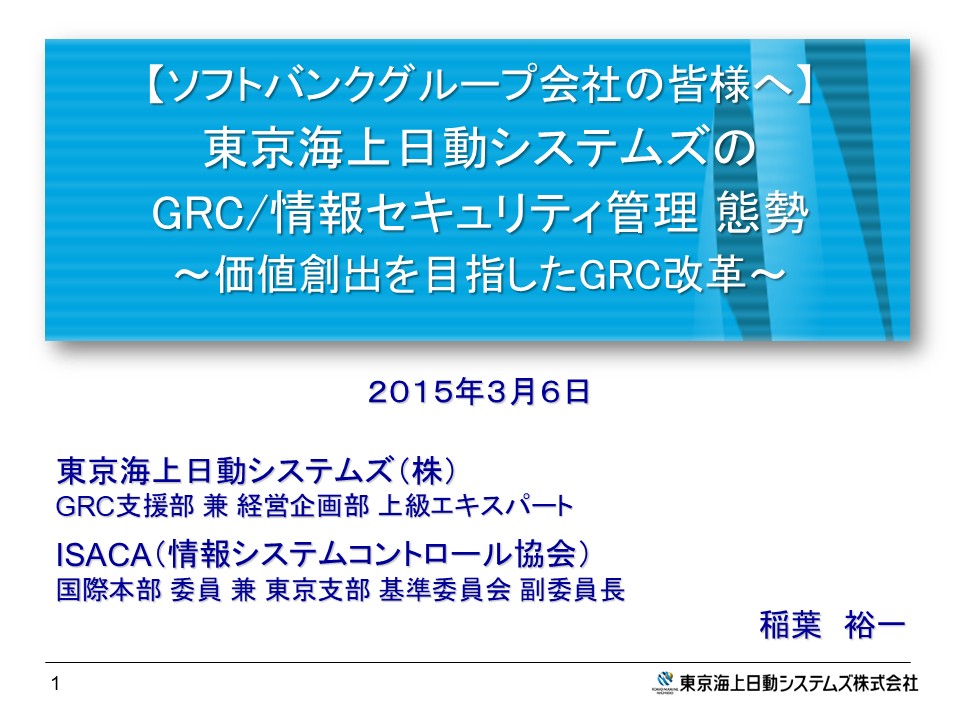 【ソフトバンクグループ会社の皆様へ】
東京海上日動システムズの
GRC/情報セキュリティ管理 態勢
～価値創出を目指したGRC改革～

２０１５年３月６日

東京海上日動システムズ（株）
GRC支援部 兼 経営企画部 上級エキスパート

ISACA（情報システムコントロール協会）
国際本部 委員 兼 東京支部 基準委員会 副委員長

稲葉　裕一

1

東京海上日動システムズ株式会社